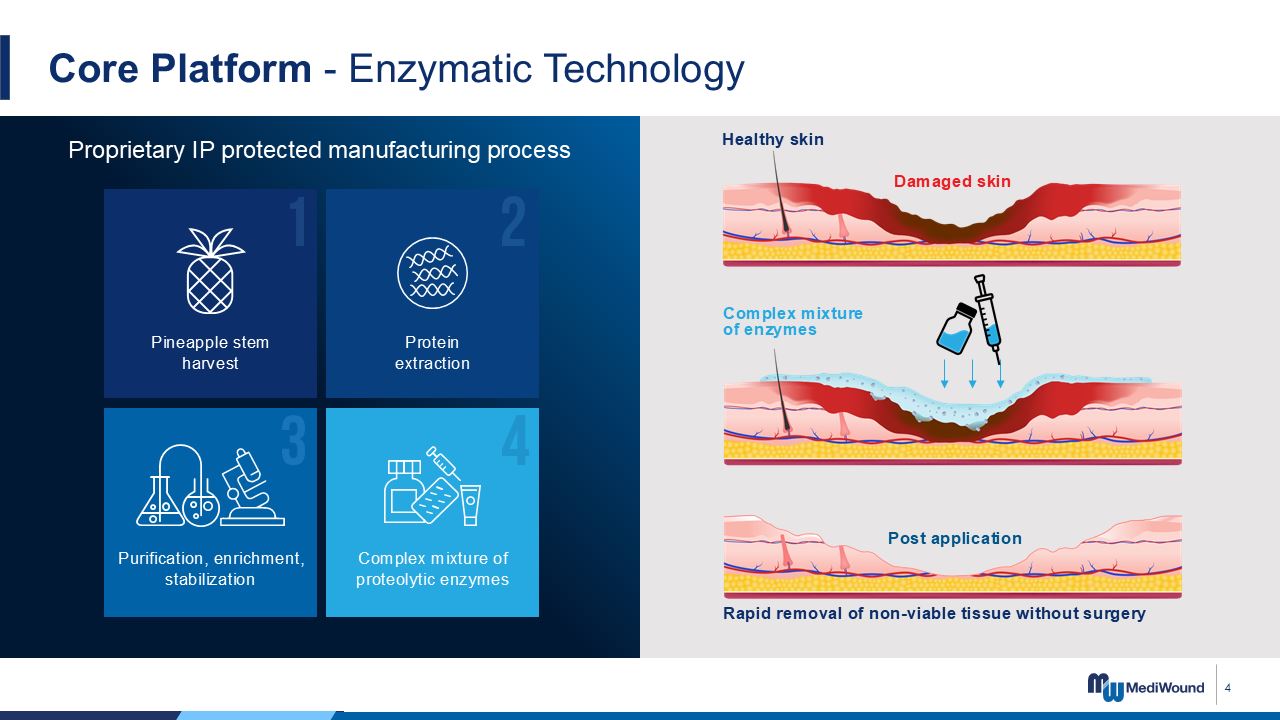 Core Platform - Enzymatic Technology

Proprietary IP protected manufacturing process

1

Pineapple stem harvest

2

Protein extraction

3

Purification, enrichment, stabilization

4

Complex mixture of proteolytic enzymes

Healthy skin

Damaged skin

Complex mixture of enzymes

Post application

Rapid removal of non-viable tissue without surgery

MediWound

4